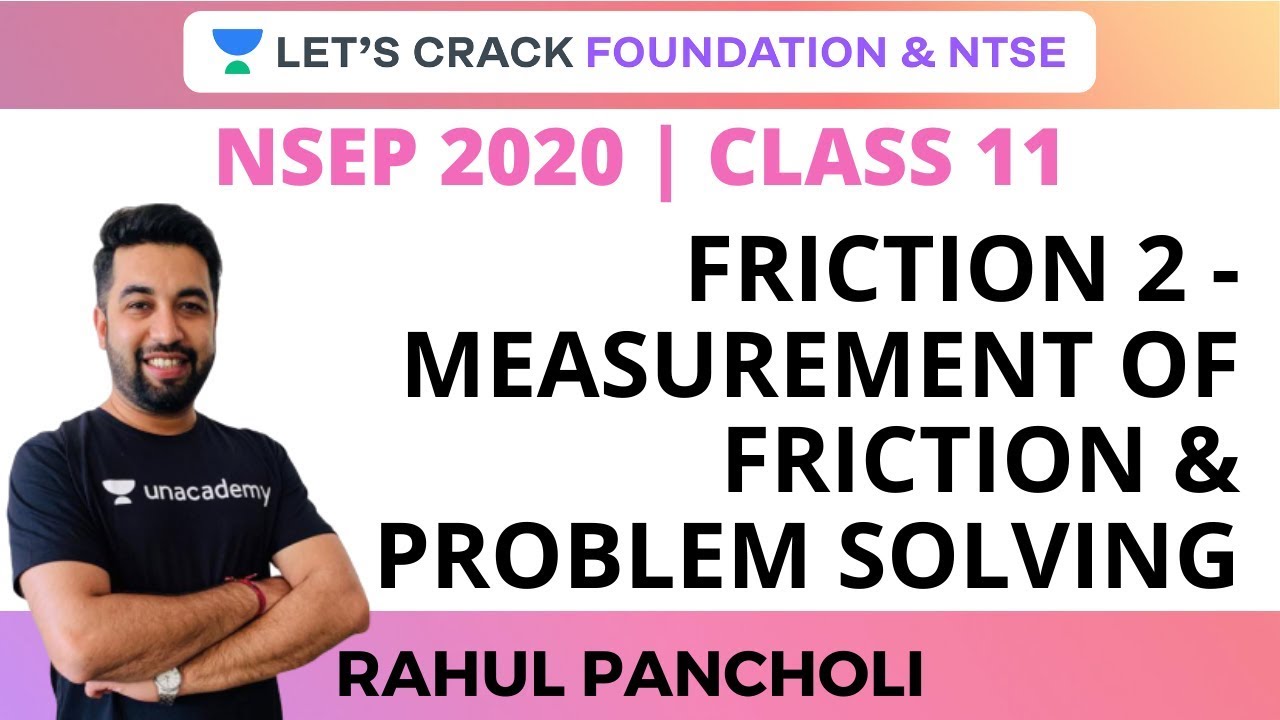 LET'S CRACK FOUNDATION & NTSE

NSEP 2020 | CLASS 11

FRICTION 2 - MEASUREMENT OF FRICTION & PROBLEM SOLVING

unacademy

RAHUL PANCHOLI